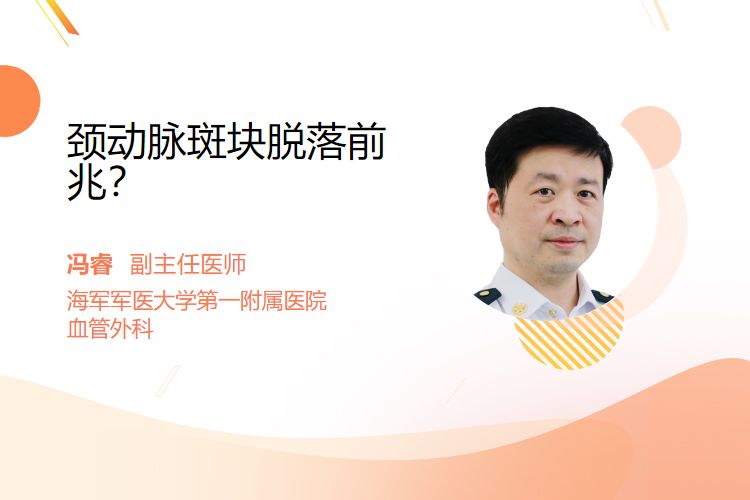 颈动脉斑块脱落前兆?

冯睿 副主任医师
海军军医大学第一附属医院
血管外科